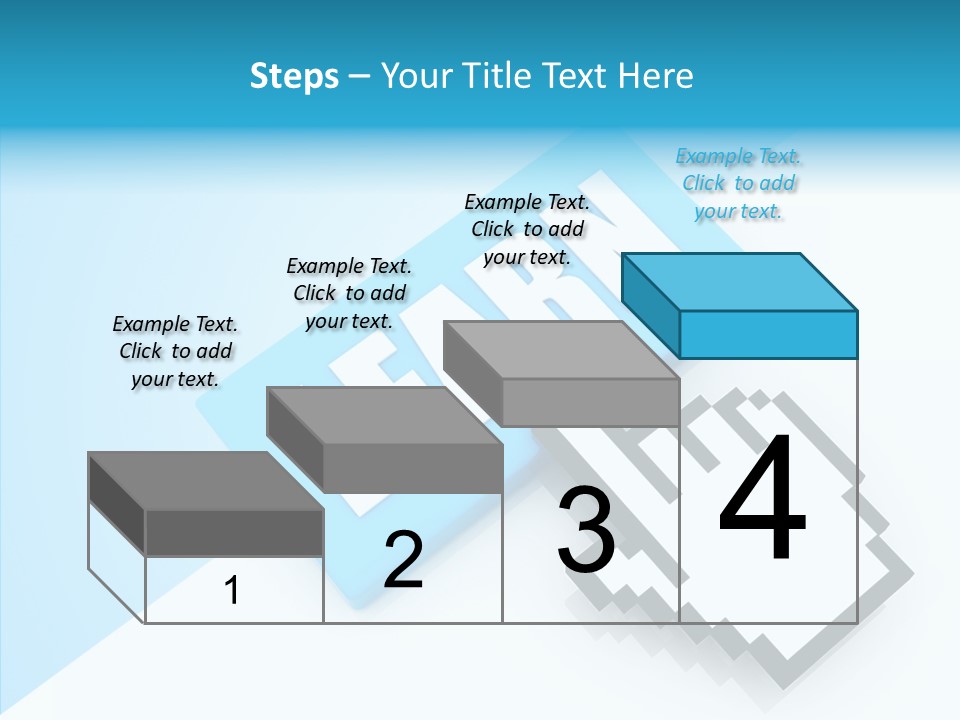 Steps – Your Title Text Here

Example Text. Click to add your text.

Example Text. Click to add your text.

Example Text. Click to add your text.

Example Text. Click to add your text.

1

2

3

4